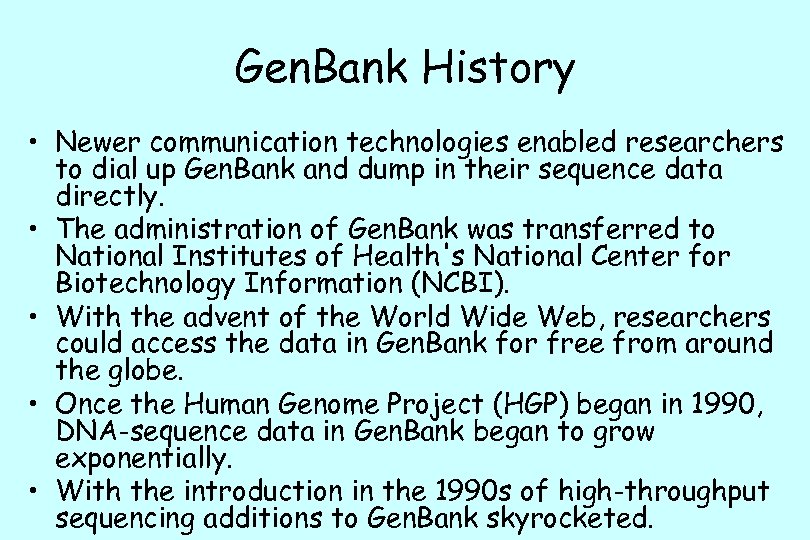 GenBank History

• Newer communication technologies enabled researchers to dial up GenBank and dump in their sequence data directly.

• The administration of GenBank was transferred to National Institutes of Health's National Center for Biotechnology Information (NCBI).

• With the advent of the World Wide Web, researchers could access the data in GenBank for free from around the globe.

• Once the Human Genome Project (HGP) began in 1990, DNA-sequence data in GenBank began to grow exponentially.

• With the introduction in the 1990s of high-throughput sequencing additions to GenBank skyrocketed.